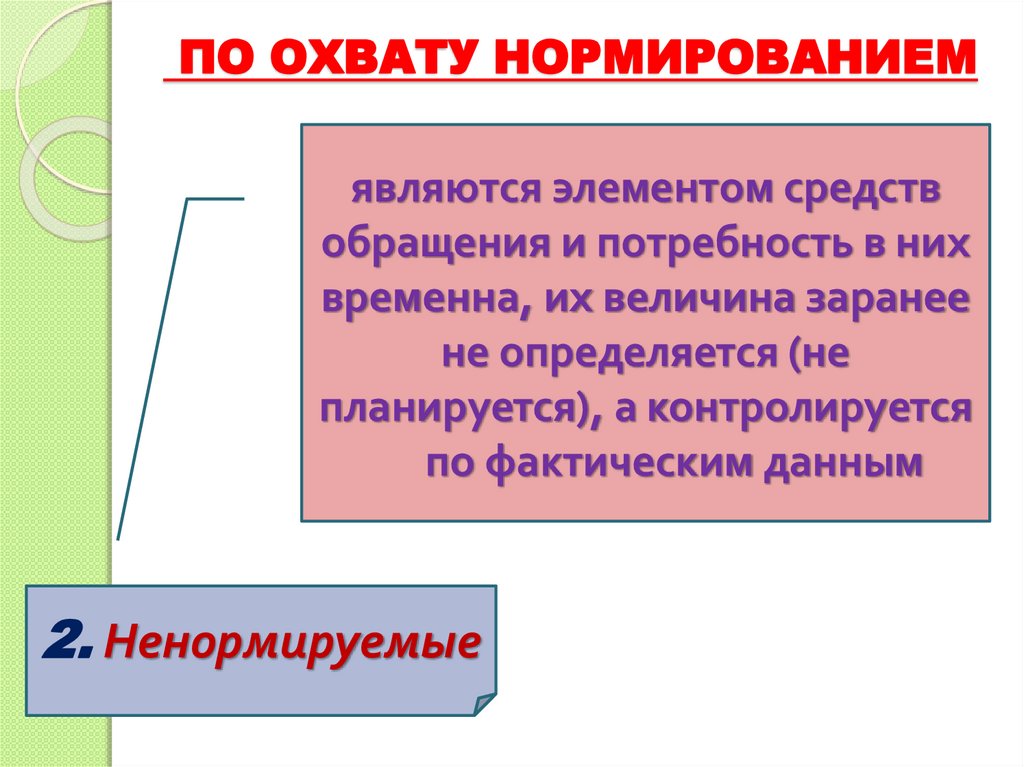 ПО ОХВАТУ НОРМИРОВАНИЕМ

являются элементом средств обращения и потребность в них временна, их величина заранее не определяется (не планируется), а контролируется по фактическим данным

2. Ненормируемые